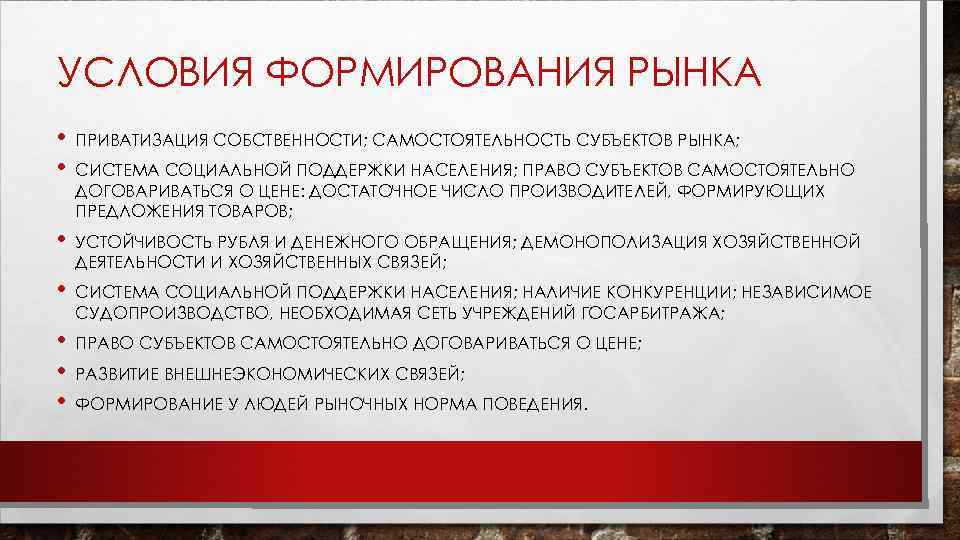 УСЛОВИЯ ФОРМИРОВАНИЯ РЫНКА

• ПРИВАТИЗАЦИЯ СОБСТВЕННОСТИ; САМОСТОЯТЕЛЬНОСТЬ СУБЪЕКТОВ РЫНКА;
• СИСТЕМА СОЦИАЛЬНОЙ ПОДДЕРЖКИ НАСЕЛЕНИЯ; ПРАВО СУБЪЕКТОВ САМОСТОЯТЕЛЬНО ДОГОВАРИВАТЬСЯ О ЦЕНЕ: ДОСТАТОЧНОЕ ЧИСЛО ПРОИЗВОДИТЕЛЕЙ, ФОРМИРУЮЩИХ ПРЕДЛОЖЕНИЯ ТОВАРОВ;
• УСТОЙЧИВОСТЬ РУБЛЯ И ДЕНЕЖНОГО ОБРАЩЕНИЯ; ДЕМОНОПОЛИЗАЦИЯ ХОЗЯЙСТВЕННОЙ ДЕЯТЕЛЬНОСТИ И ХОЗЯЙСТВЕННЫХ СВЯЗЕЙ;
• СИСТЕМА СОЦИАЛЬНОЙ ПОДДЕРЖКИ НАСЕЛЕНИЯ; НАЛИЧИЕ КОНКУРЕНЦИИ; НЕЗАВИСИМОЕ СУДОПРОИЗВОДСТВО, НЕОБХОДИМАЯ СЕТЬ УЧРЕЖДЕНИЙ ГОСАРБИТРАЖА;
• ПРАВО СУБЪЕКТОВ САМОСТОЯТЕЛЬНО ДОГОВАРИВАТЬСЯ О ЦЕНЕ;
• РАЗВИТИЕ ВНЕШНЕЭКОНОМИЧЕСКИХ СВЯЗЕЙ;
• ФОРМИРОВАНИЕ У ЛЮДЕЙ РЫНОЧНЫХ НОРМА ПОВЕДЕНИЯ.